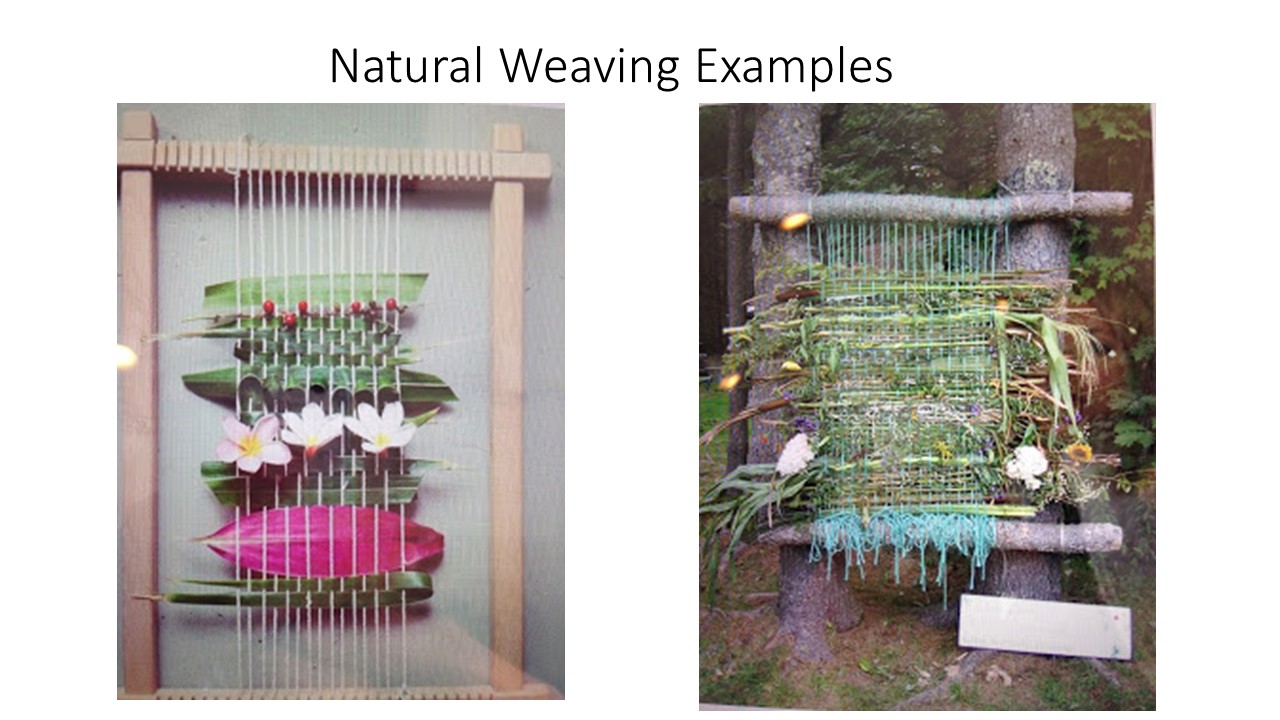 Natural Weaving Examples